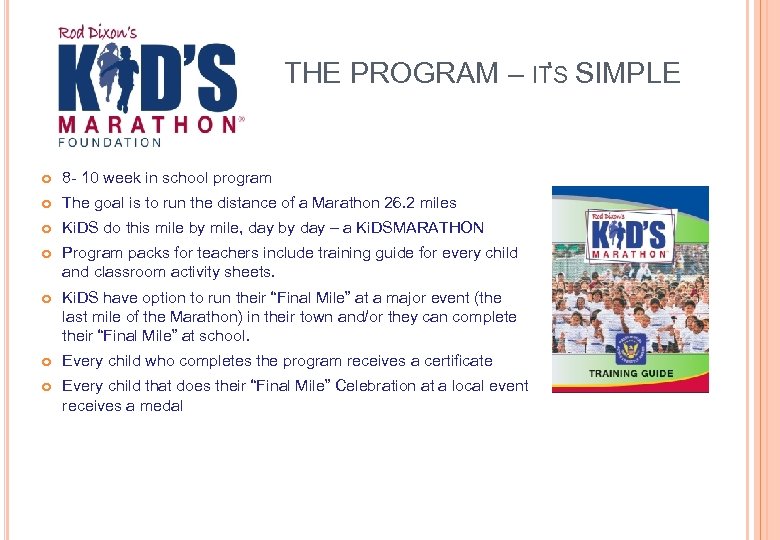 Rod Dixon's
KiD'S
MARATHON
FOUNDATION

THE PROGRAM – IT'S SIMPLE

8- 10 week in school program

The goal is to run the distance of a Marathon 26.2 miles

KiDS do this mile by mile, day by day – a KiDSMARATHON

Program packs for teachers include training guide for every child and classroom activity sheets.

KiDS have option to run their "Final Mile" at a major event (the last mile of the Marathon) in their town and/or they can complete their "Final Mile" at school.

Every child who completes the program receives a certificate

Every child that does their "Final Mile" Celebration at a local event receives a medal

Rod Dixon's
KiD'S
MARATHON
TRAINING GUIDE